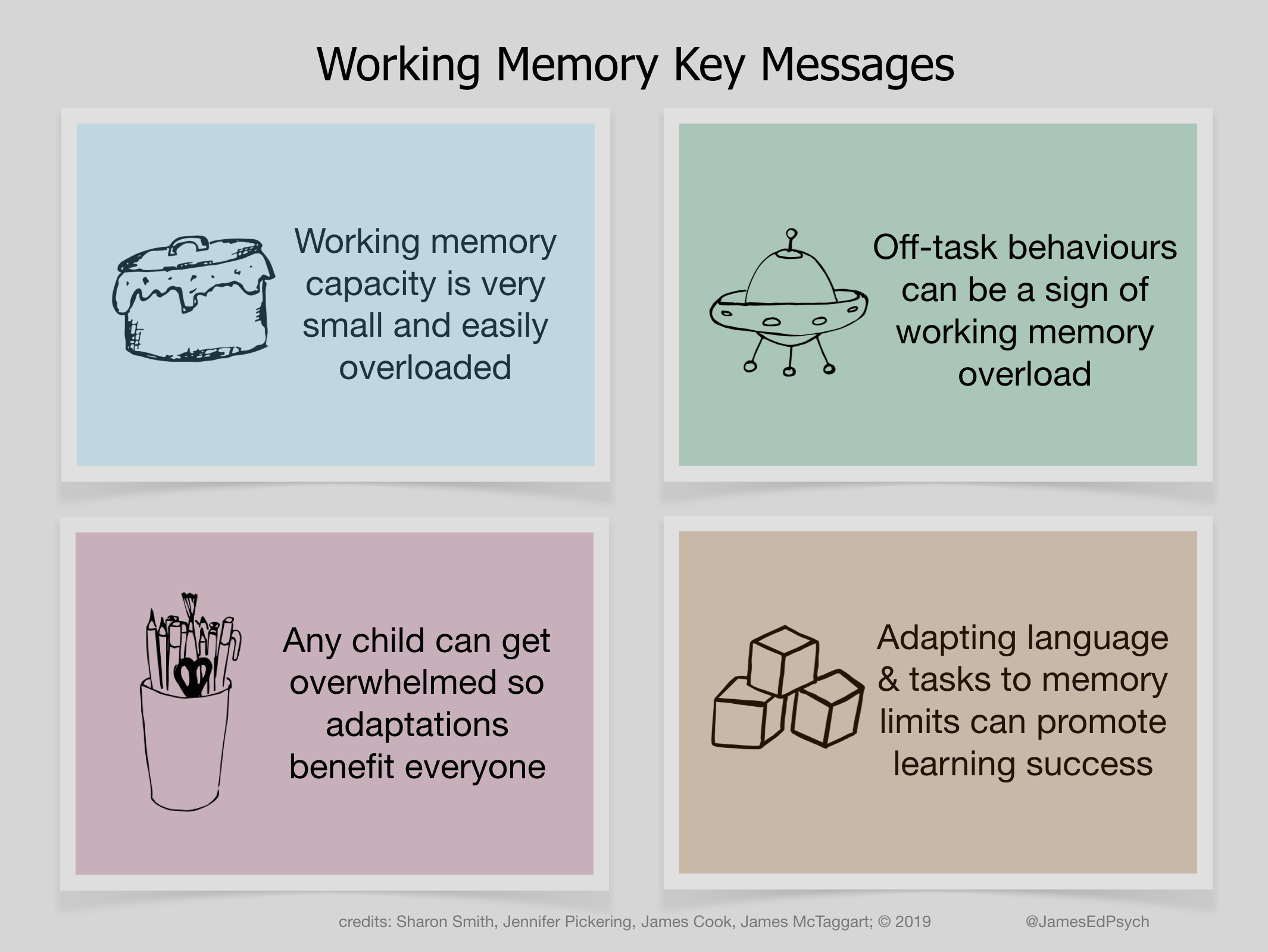 Working Memory Key Messages

Working memory capacity is very small and easily overloaded

Off-task behaviours can be a sign of working memory overload

Any child can get overwhelmed so adaptations benefit everyone

Adapting language & tasks to memory limits can promote learning success

credits: Sharon Smith, Jennifer Pickering, James Cook, James McTaggart; © 2019

@JamesEdPsych